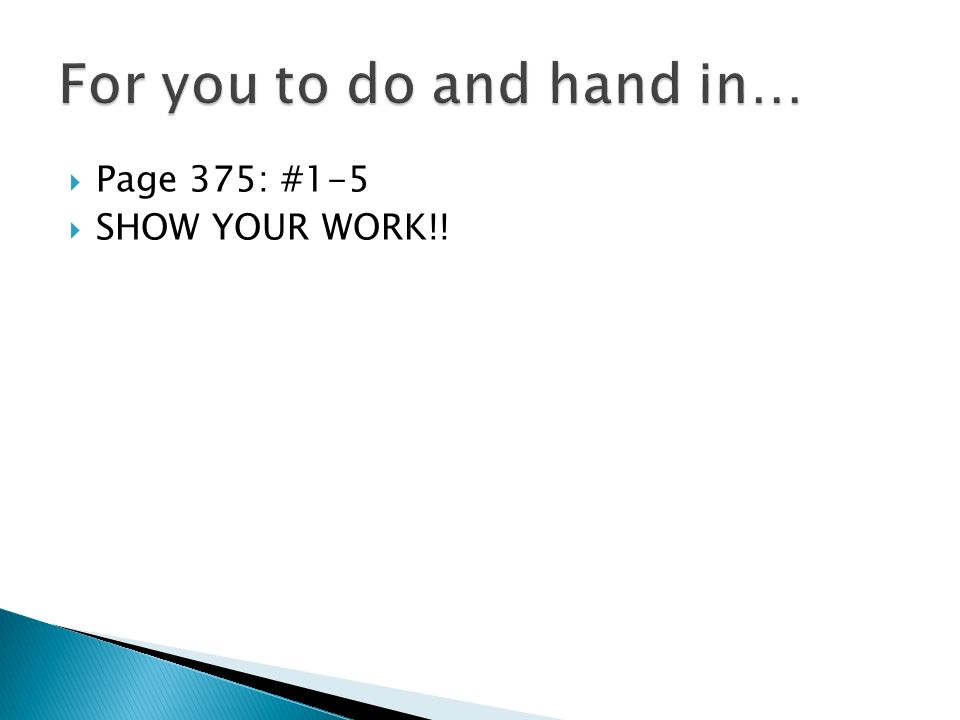 For you to do and hand in…

Page 375: #1-5
SHOW YOUR WORK!!